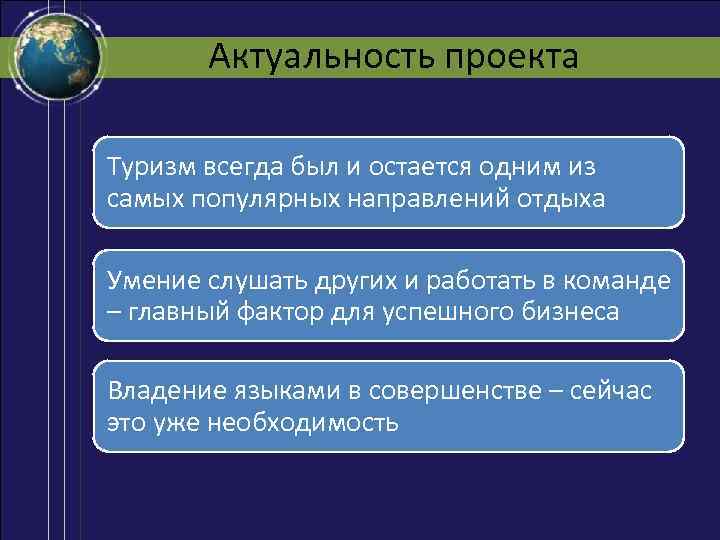 Актуальность проекта

Туризм всегда был и остается одним из самых популярных направлений отдыха

Умение слушать других и работать в команде – главный фактор для успешного бизнеса

Владение языками в совершенстве – сейчас это уже необходимость